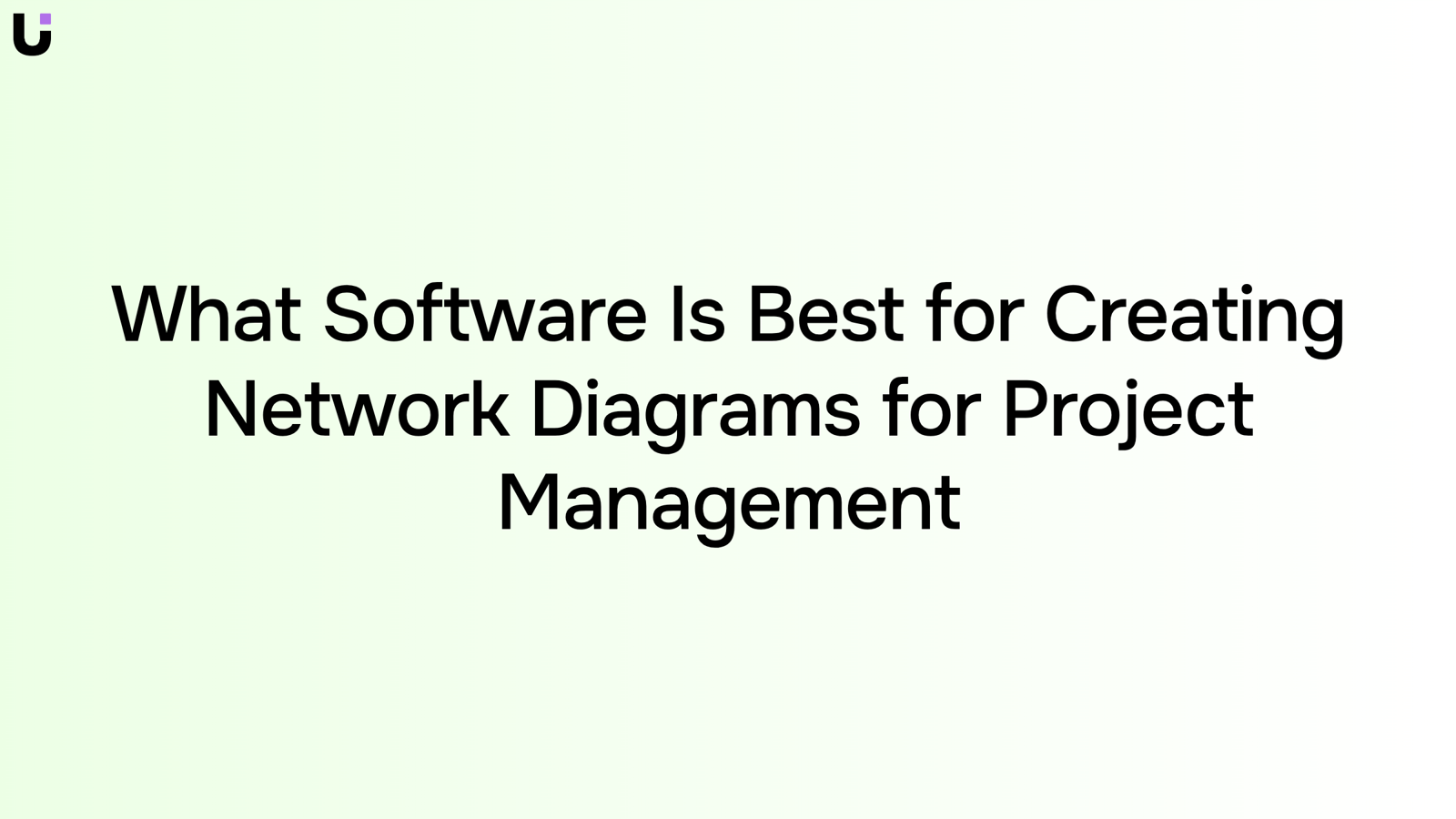 What Software Is Best for Creating Network Diagrams for Project Management